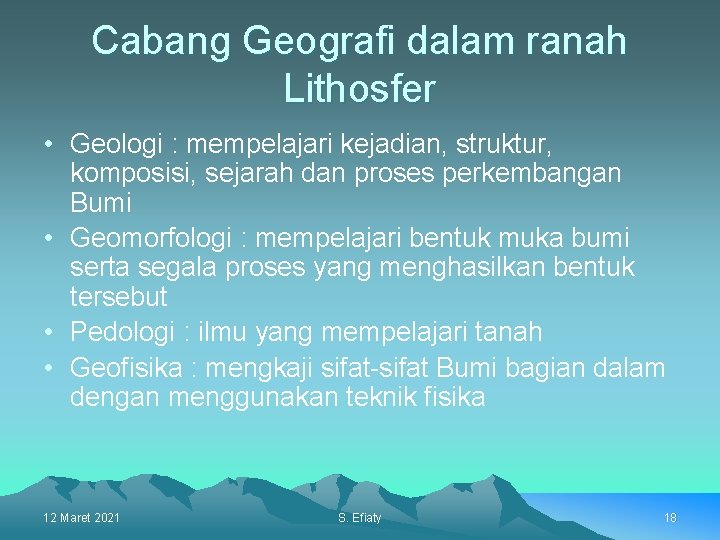 Cabang Geografi dalam ranah Lithosfer

• Geologi : mempelajari kejadian, struktur, komposisi, sejarah dan proses perkembangan Bumi
• Geomorfologi : mempelajari bentuk muka bumi serta segala proses yang menghasilkan bentuk tersebut
• Pedologi : ilmu yang mempelajari tanah
• Geofisika : mengkaji sifat-sifat Bumi bagian dalam dengan menggunakan teknik fisika

12 Maret 2021

S. Efiaty

18